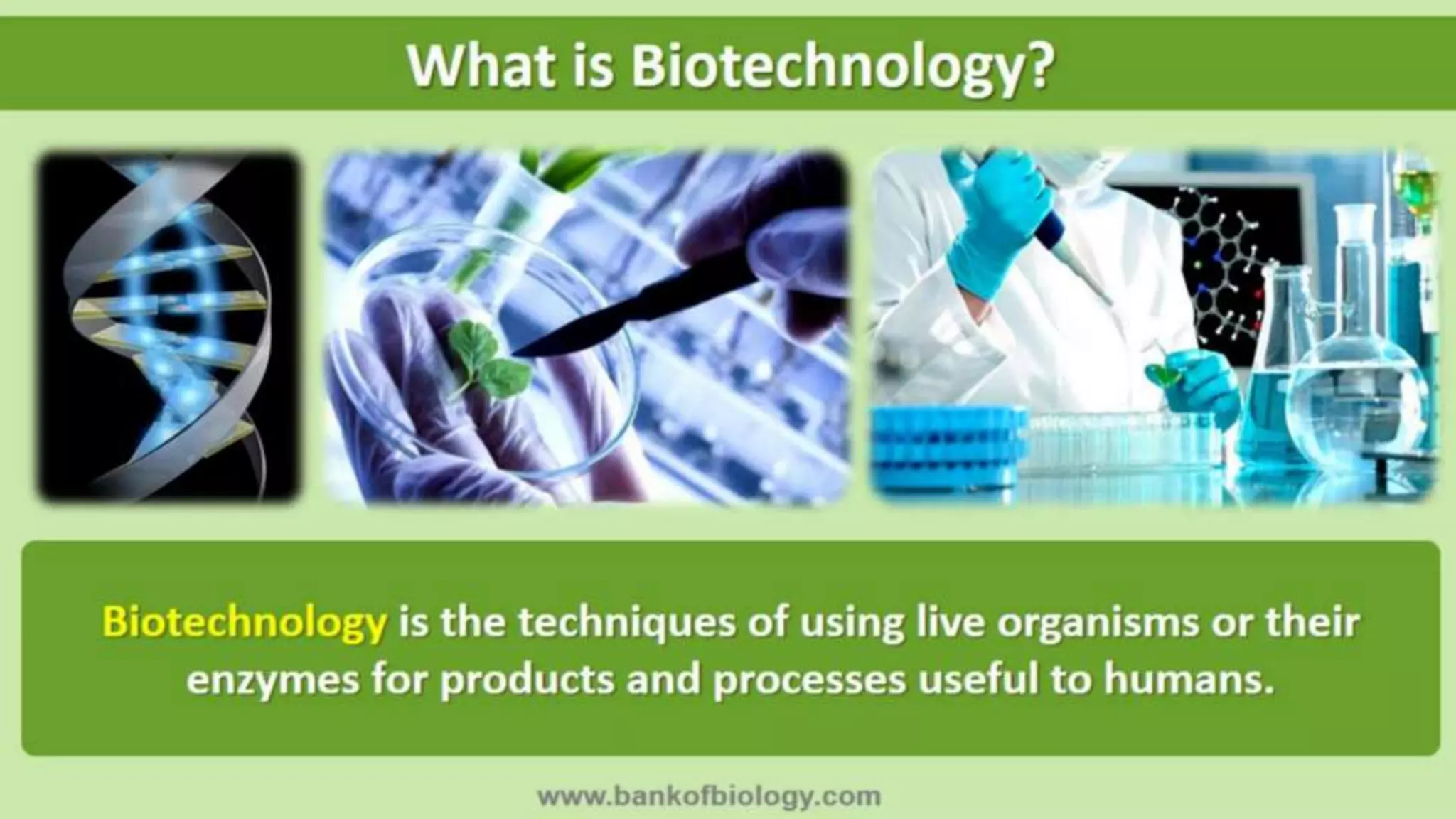 What is Biotechnology?

Biotechnology is the techniques of using live organisms or their enzymes for products and processes useful to humans.

www.bankofbiology.com